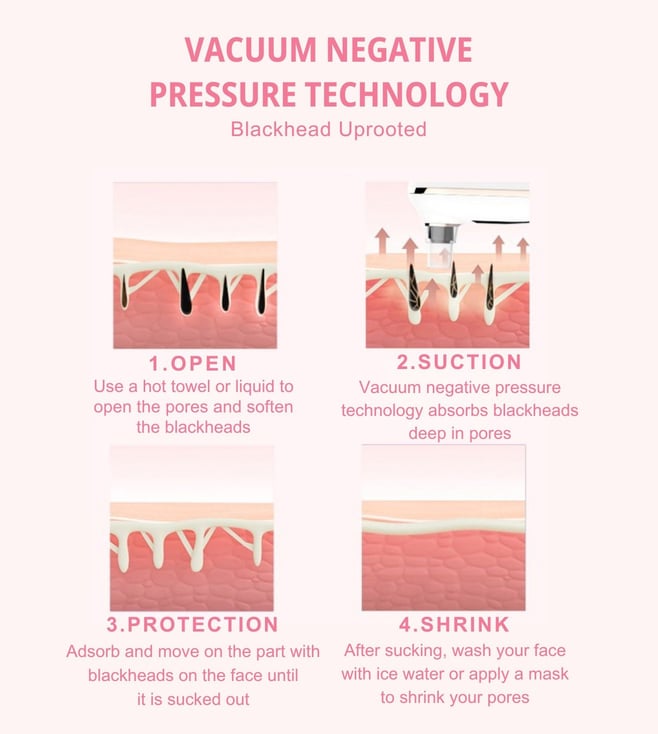 VACUUM NEGATIVE PRESSURE TECHNOLOGY

Blackhead Uprooted

1.OPEN

Use a hot towel or liquid to open the pores and soften the blackheads

2.SUCTION

Vacuum negative pressure technology absorbs blackheads deep in pores

3.PROTECTION

Adsorb and move on the part with blackheads on the face until it is sucked out

4.SHRINK

After sucking, wash your face with ice water or apply a mask to shrink your pores